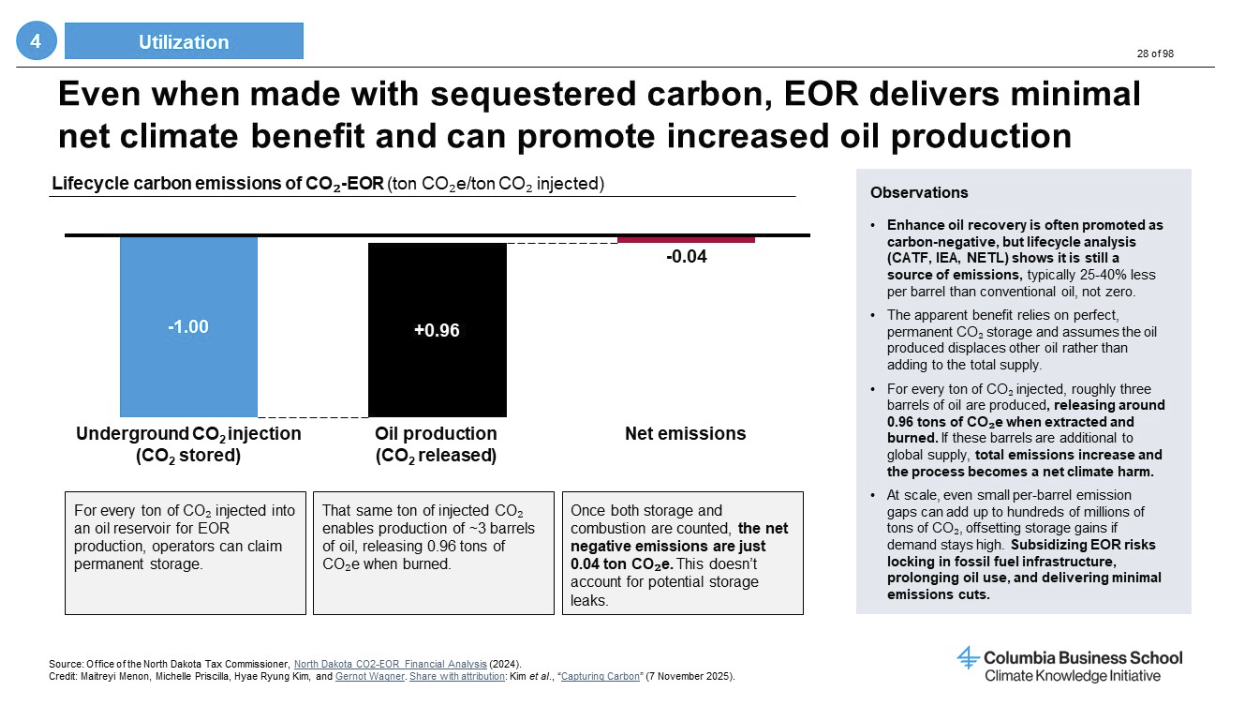 4 Utilization

28 of 98

Even when made with sequestered carbon, EOR delivers minimal net climate benefit and can promote increased oil production

Lifecycle carbon emissions of $CO_2$-EOR (ton $CO_2$e/ton $CO_2$ injected)

-1.00

+0.96

-0.04

Underground $CO_2$ injection ($CO_2$ stored)

Oil production ($CO_2$ released)

Net emissions

For every ton of $CO_2$ injected into an oil reservoir for EOR production, operators can claim permanent storage.

That same ton of injected $CO_2$ enables production of ~3 barrels of oil, releasing 0.96 tons of $CO_2$e when burned.

Once both storage and combustion are counted, the net negative emissions are just 0.04 ton $CO_2$e. This doesn't account for potential storage leaks.

Observations

• Enhance oil recovery is often promoted as carbon-negative, but lifecycle analysis (CATF, IEA, NETL) shows it is still a source of emissions, typically 25-40% less per barrel than conventional oil, not zero.

• The apparent benefit relies on perfect, permanent $CO_2$ storage and assumes the oil produced displaces other oil rather than adding to the total supply.

• For every ton of $CO_2$ injected, roughly three barrels of oil are produced, releasing around 0.96 tons of $CO_2$e when extracted and burned. If these barrels are additional to global supply, total emissions increase and the process becomes a net climate harm.

• At scale, even small per-barrel emission gaps can add up to hundreds of millions of tons of $CO_2$, offsetting storage gains if demand stays high. Subsidizing EOR risks locking in fossil fuel infrastructure, prolonging oil use, and delivering minimal emissions cuts.

Source: Office of the North Dakota Tax Commissioner, North Dakota CO2-EOR Financial Analysis (2024).
Credit: Maitreyi Menon, Michelle Priscilla, Hyae Ryung Kim, and Gernot Wagner. Share with attribution: Kim et al., "Capturing Carbon" (7 November 2025).

Columbia Business School
Climate Knowledge Initiative